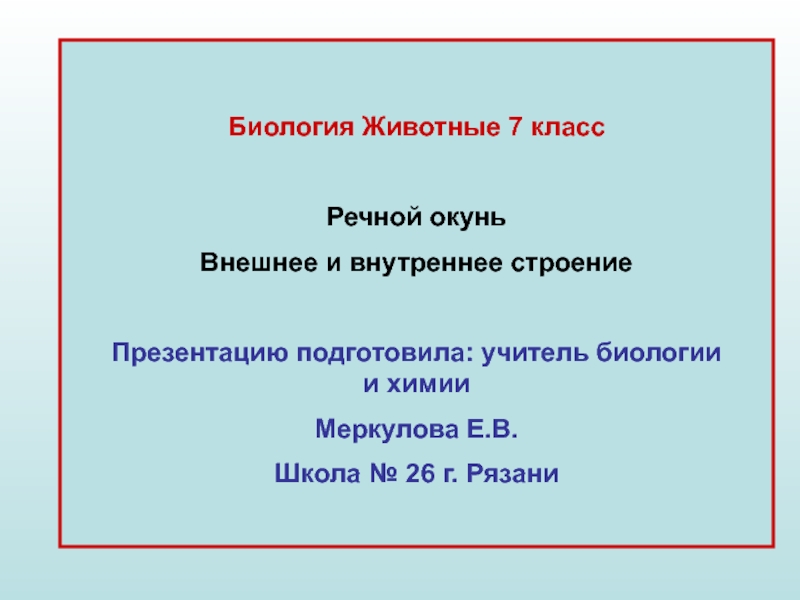 Биология Животные 7 класс

Речной окунь

Внешнее и внутреннее строение

Презентацию подготовила: учитель биологии и химии

Меркулова Е.В.

Школа № 26 г. Рязани